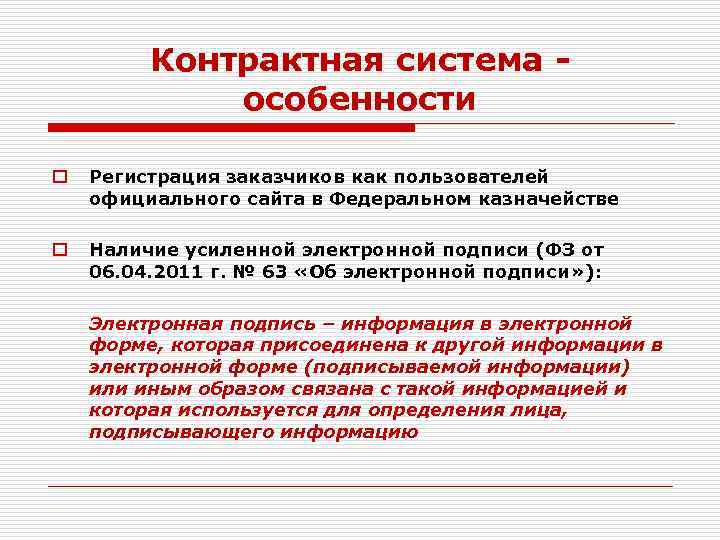 Контрактная система - особенности

Регистрация заказчиков как пользователей официального сайта в Федеральном казначействе

Наличие усиленной электронной подписи (ФЗ от 06.04.2011 г. № 63 «Об электронной подписи»):

Электронная подпись – информация в электронной форме, которая присоединена к другой информации в электронной форме (подписываемой информации) или иным образом связана с такой информацией и которая используется для определения лица, подписывающего информацию